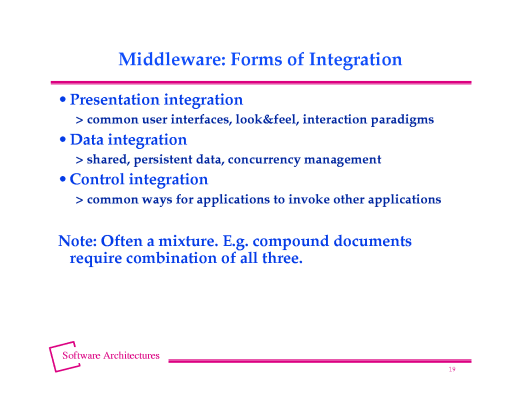 Middleware: Forms of Integration

• Presentation integration
> common user interfaces, look&feel, interaction paradigms
• Data integration
> shared, persistent data, concurrency management
• Control integration
> common ways for applications to invoke other applications

Note: Often a mixture. E.g. compound documents require combination of all three.

Software Architectures

19